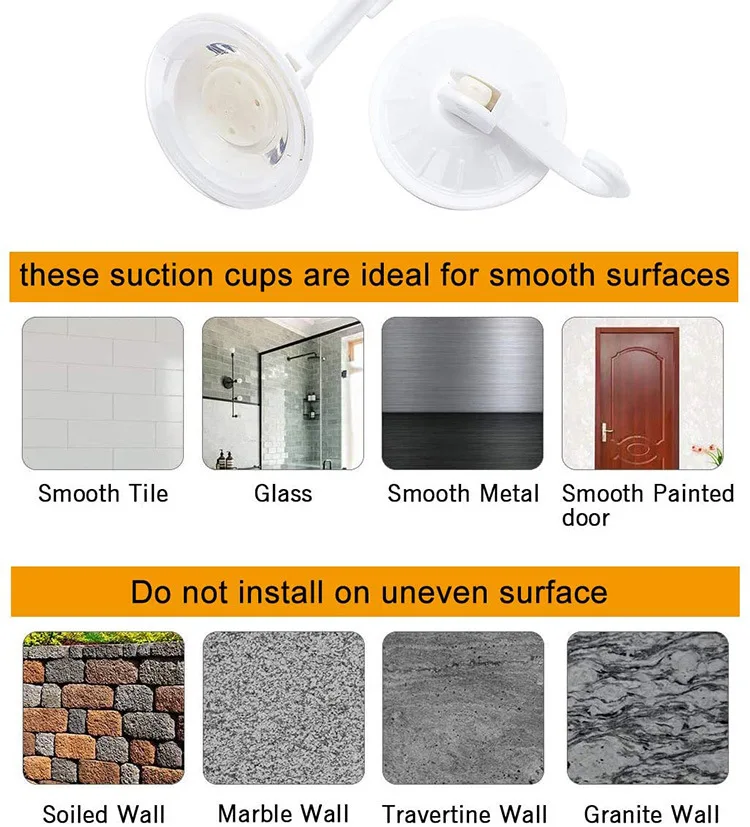 these suction cups are ideal for smooth surfaces

Smooth Tile

Glass

Smooth Metal

Smooth Painted door

Do not install on uneven surface

Soiled Wall

Marble Wall

Travertine Wall

Granite Wall